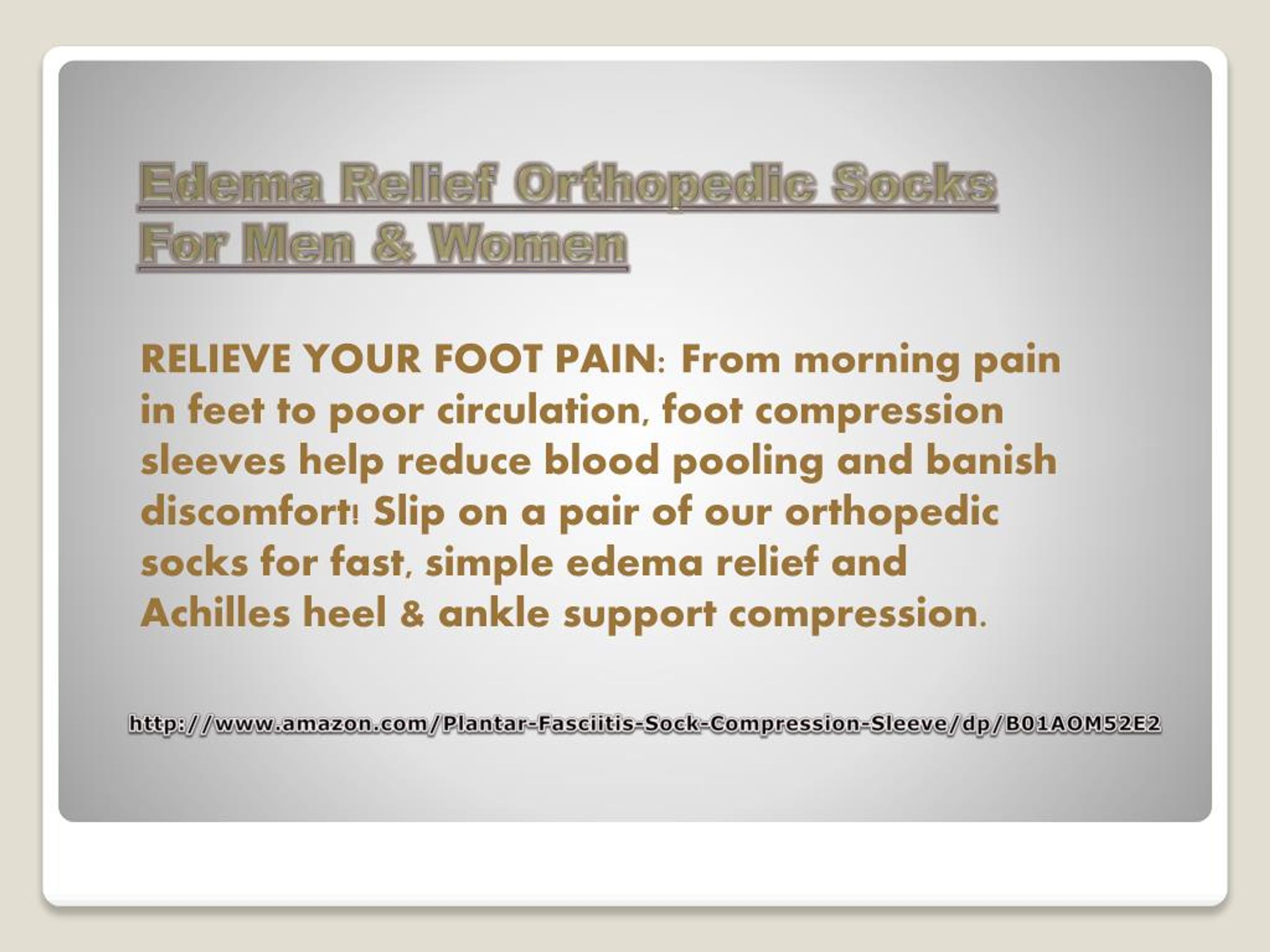 Edema Relief Orthopedic Socks For Men & Women

RELIEVE YOUR FOOT PAIN: From morning pain in feet to poor circulation, foot compression sleeves help reduce blood pooling and banish discomfort! Slip on a pair of our orthopedic socks for fast, simple edema relief and Achilles heel & ankle support compression.

http://www.amazon.com/Plantar-Fasciitis-Sock-Compression-Sleeve/dp/B01AOM52E2